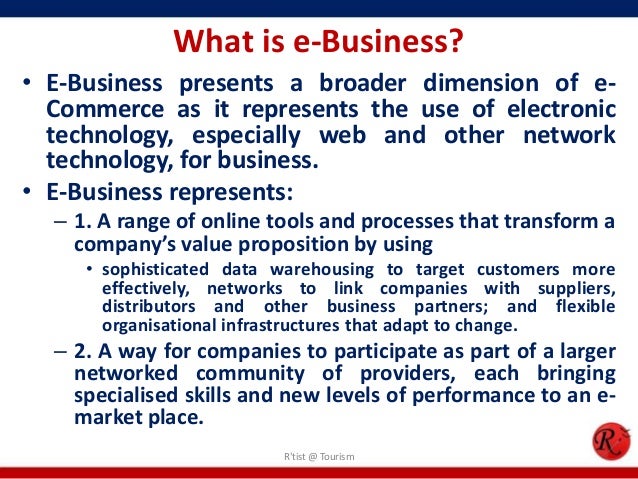 What is e-Business?

• E-Business presents a broader dimension of e-Commerce as it represents the use of electronic technology, especially web and other network technology, for business.

• E-Business represents:

– 1. A range of online tools and processes that transform a company's value proposition by using

• sophisticated data warehousing to target customers more effectively, networks to link companies with suppliers, distributors and other business partners; and flexible organisational infrastructures that adapt to change.

– 2. A way for companies to participate as part of a larger networked community of providers, each bringing specialised skills and new levels of performance to an e-market place.

R'tist @ Tourism

R